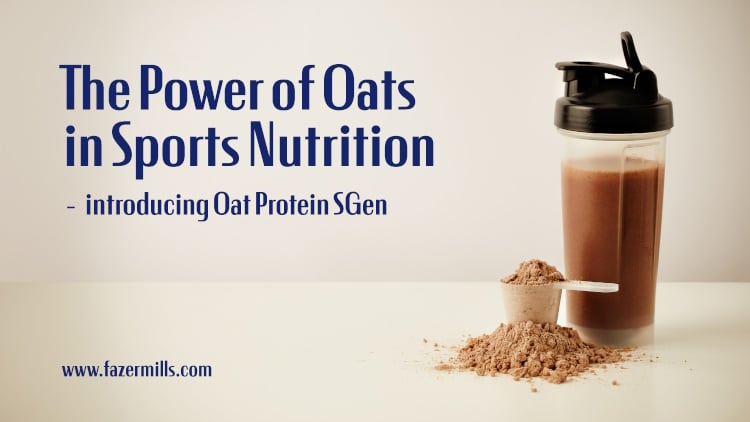 The Power of Oats in Sports Nutrition

- introducing Oat Protein SGen

www.fazermills.com